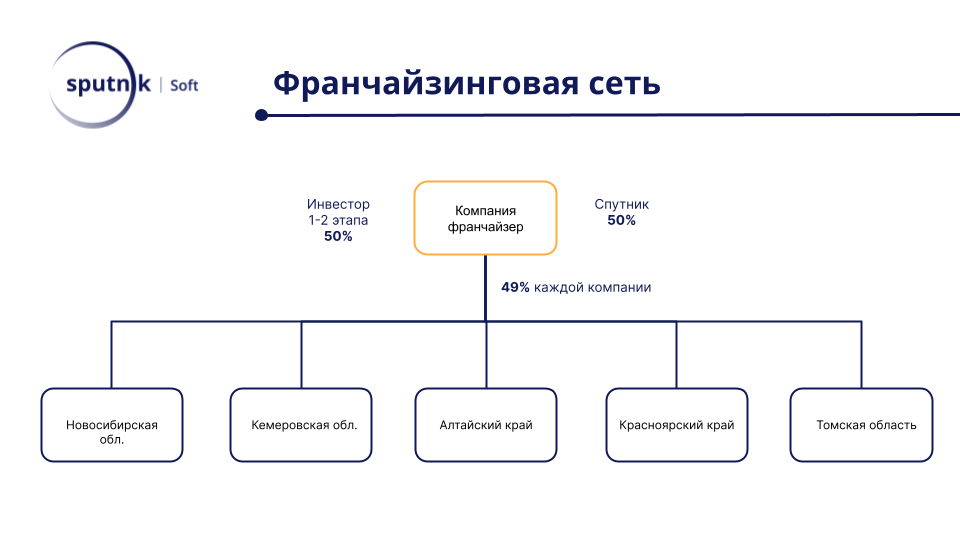 sputnik | Soft

Франчайзинговая сеть

Инвестор 1-2 этапа 50%

Компания франчайзер

Спутник 50%

49% каждой компании

Новосибирская обл.

Кемеровская обл.

Алтайский край

Красноярский край

Томская область